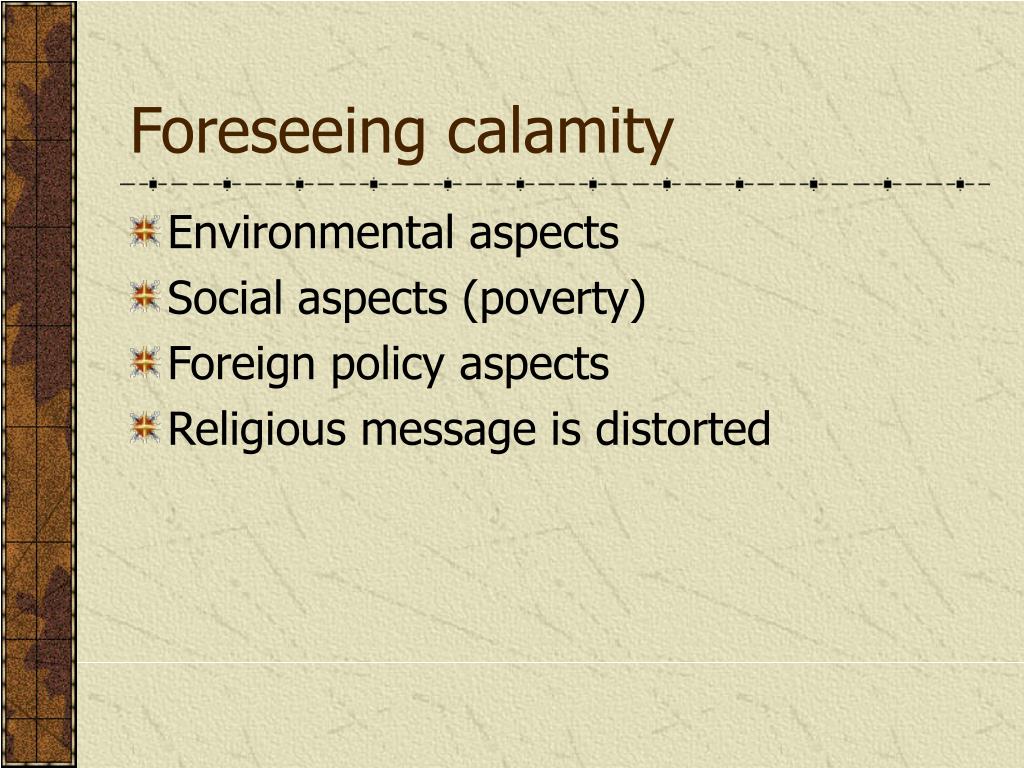 Foreseeing calamity

Environmental aspects
Social aspects (poverty)
Foreign policy aspects
Religious message is distorted